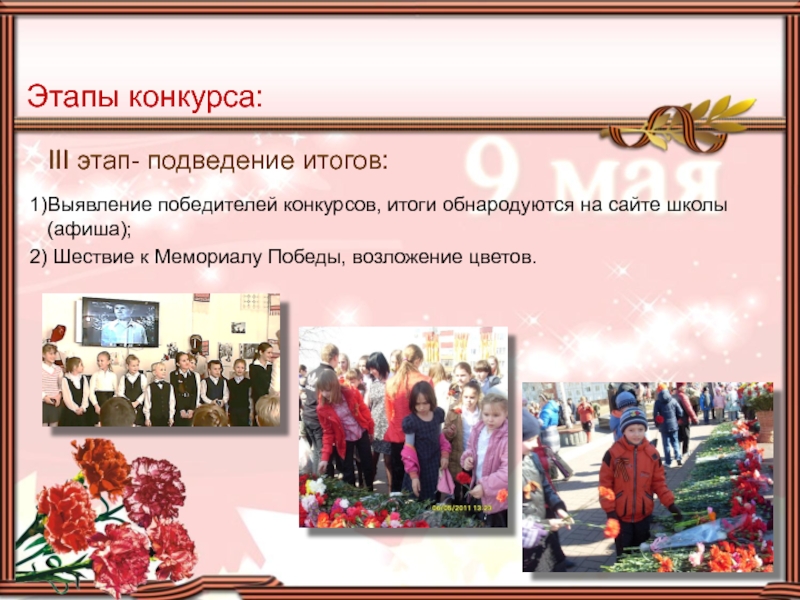 Этапы конкурса:

9 мая

III этап- подведение итогов:

1)Выявление победителей конкурсов, итоги обнародуются на сайте школы (афиша);

2) Шествие к Мемориалу Победы, возложение цветов.

06/05/2011 13:23